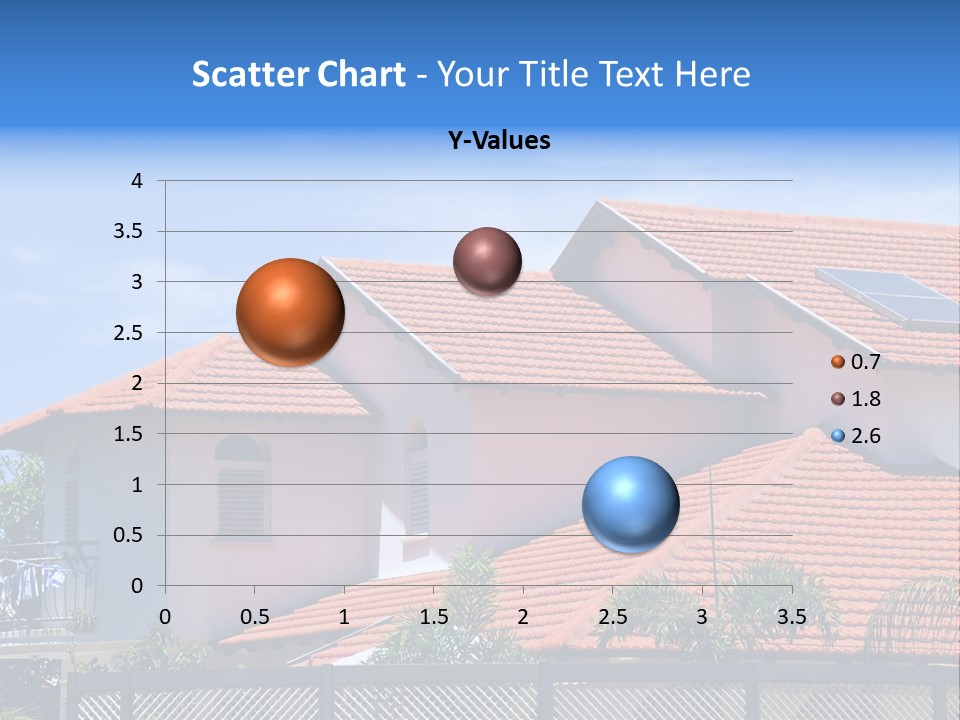 Scatter Chart - Your Title Text Here

Y-Values

4
3.5
3
2.5
2
1.5
1
0.5
0

0 0.5 1 1.5 2 2.5 3 3.5

0.7
1.8
2.6